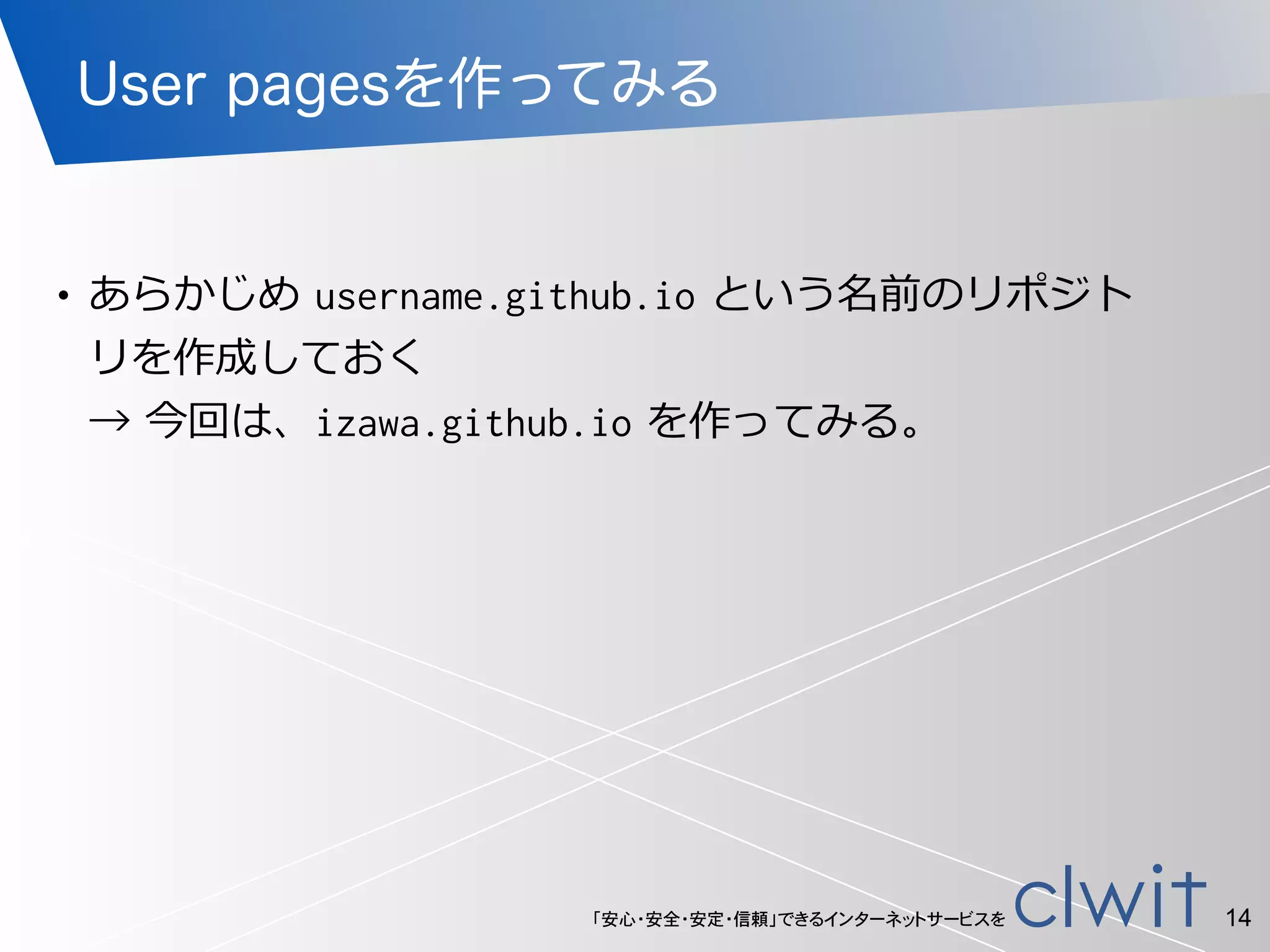 User pagesを作ってみる

• あらかじめ username.github.io という名前のリポジトリを作成しておく
→ 今回は、izawa.github.io を作ってみる。

「安心・安全・安定・信頼」できるインターネットサービスを clwit 14